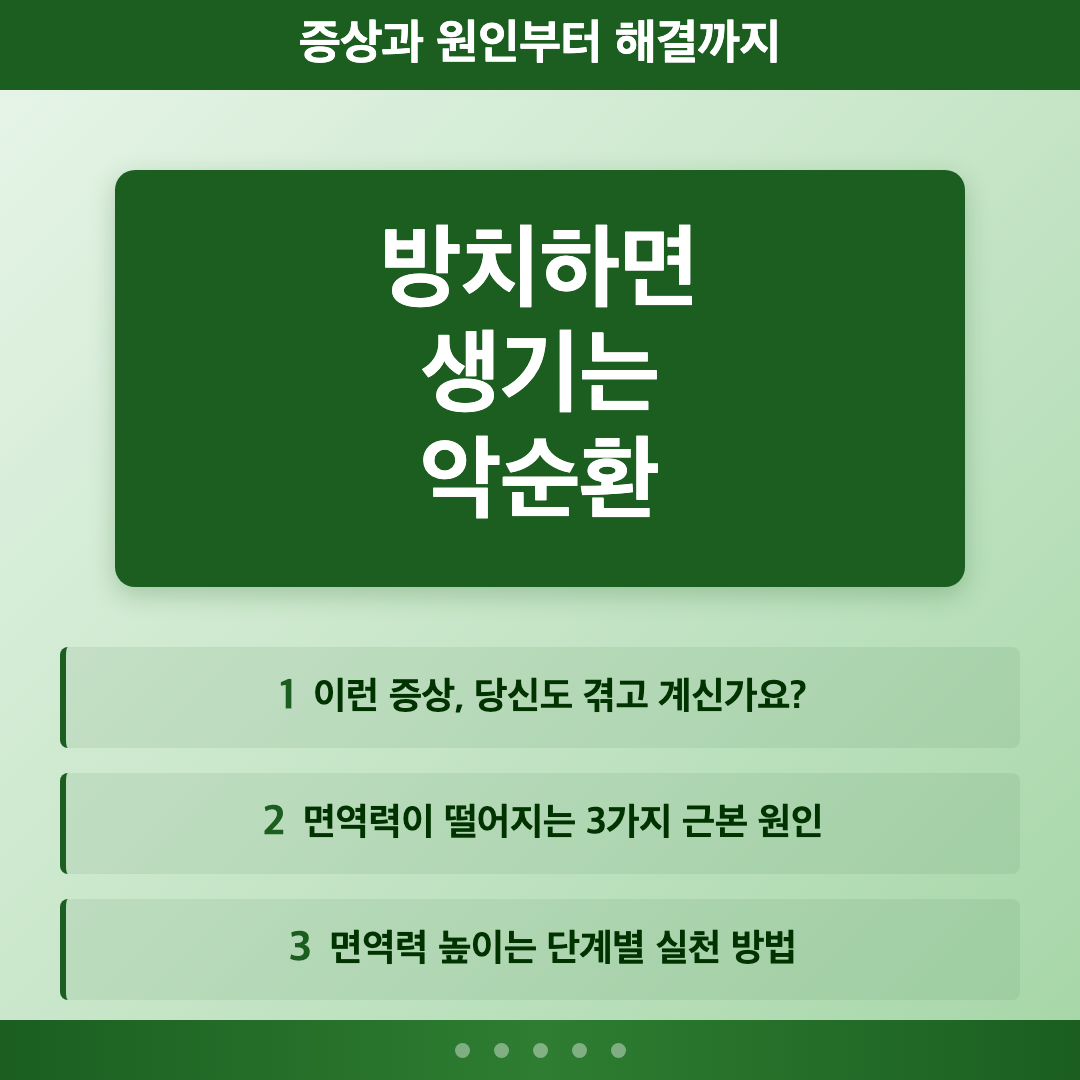 증상과 원인부터 해결까지

방치하면
생기는
악순환

1 이런 증상, 당신도 겪고 계신가요?

2 면역력이 떨어지는 3가지 근본 원인

3 면역력 높이는 단계별 실천 방법